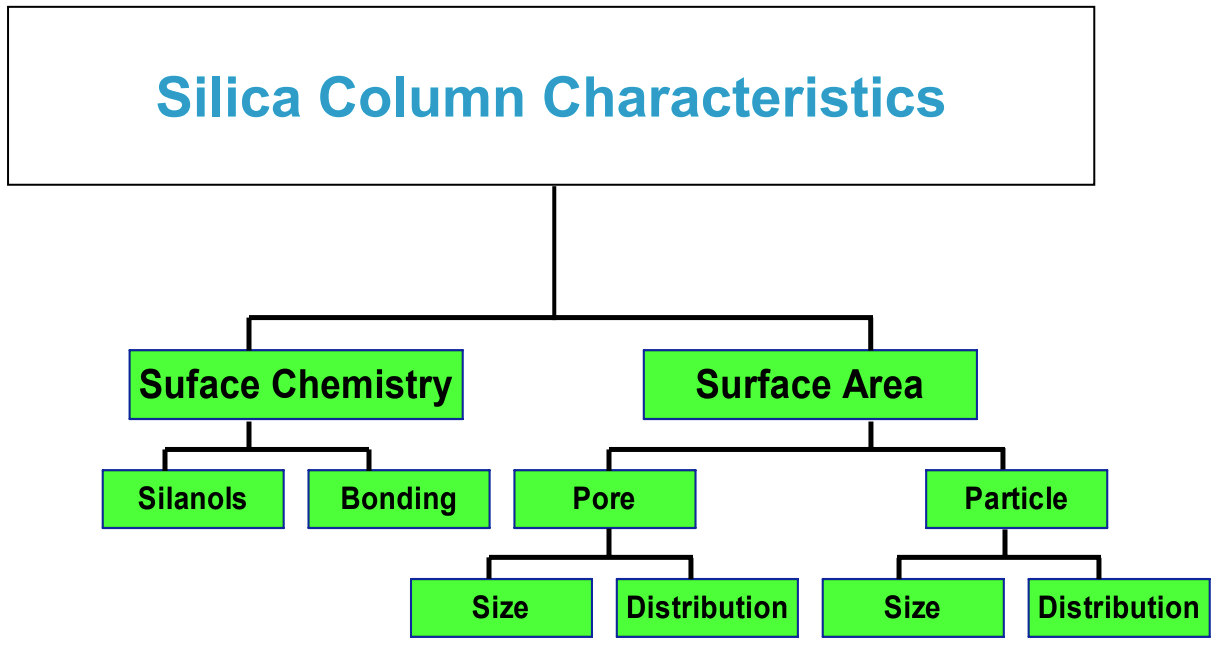 Silica Column Characteristics

Suface Chemistry

Surface Area

Silanols

Bonding

Pore

Particle

Size

Distribution

Size

Distribution